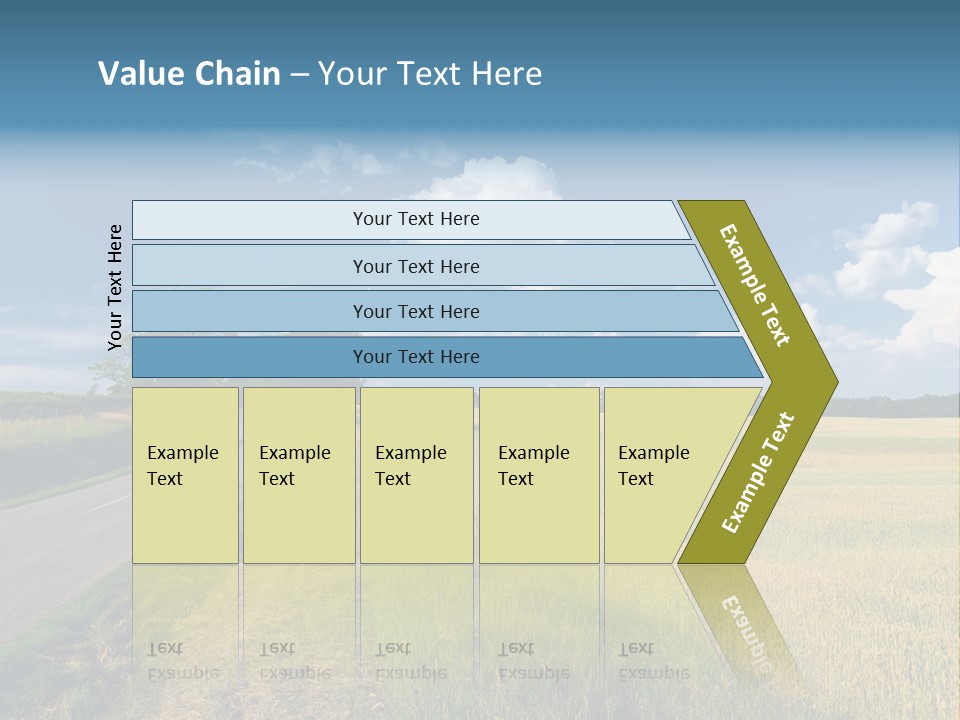 Value Chain – Your Text Here

Your Text Here

Your Text Here

Your Text Here

Your Text Here

Your Text Here

Example Text

Example Text

Example Text

Example Text

Example Text

Example Text

Example Text